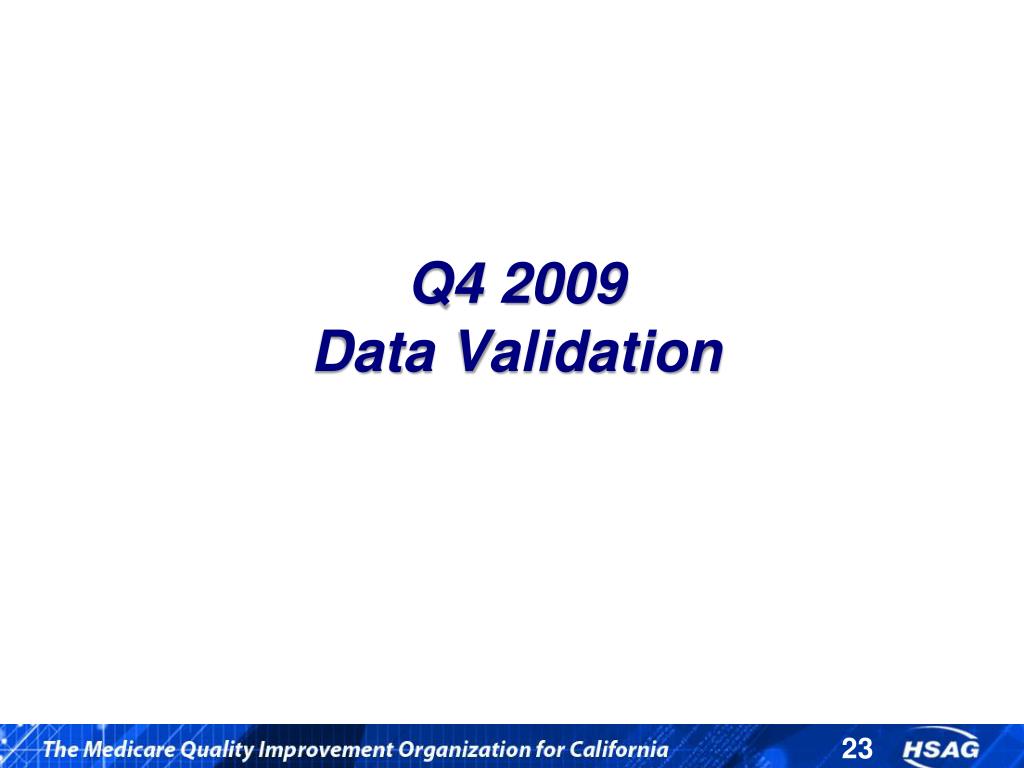 Q4 2009
Data Validation

The Medicare Quality Improvement Organization for California

23

HSAG